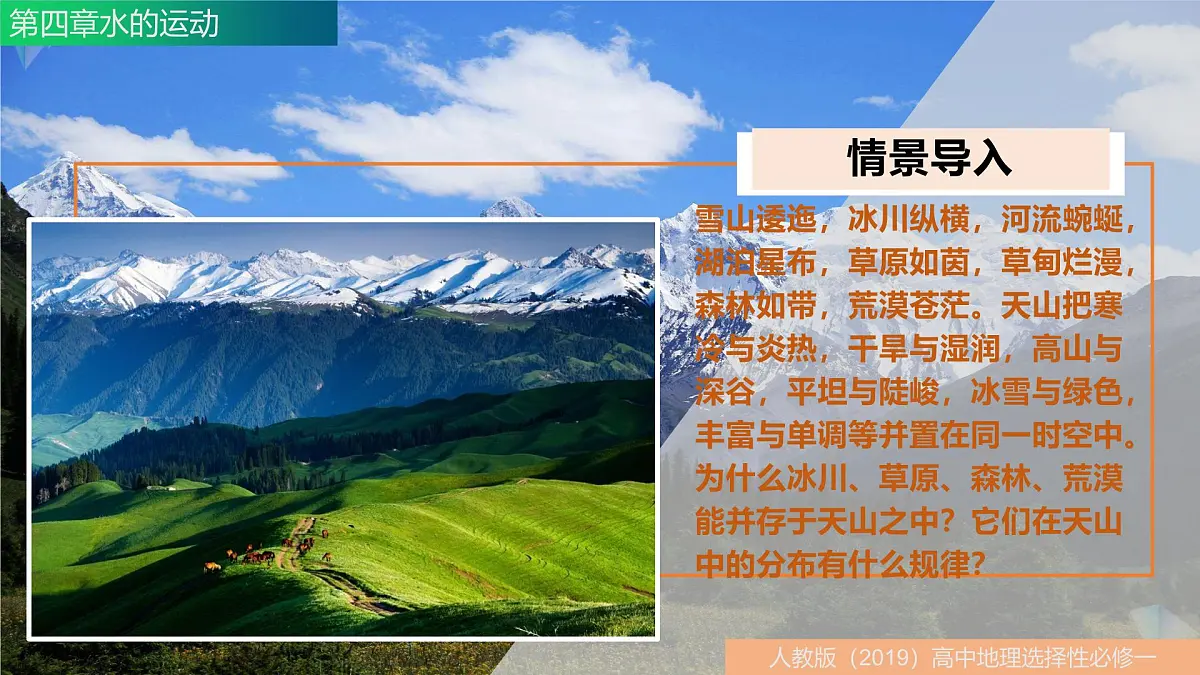 第四章水的运动

情景导入

雪山逶迤，冰川纵横，河流蜿蜒，湖泊星布，草原如茵，草甸烂漫，森林如带，荒漠苍茫。天山把寒冷与炎热，干旱与湿润，高山与深谷，平坦与陡峻，冰雪与绿色，丰富与单调等并置在同一时空中。为什么冰川、草原、森林、荒漠能并存于天山之中？它们在天山中的分布有什么规律？

人教版（2019）高中地理选择性必修一